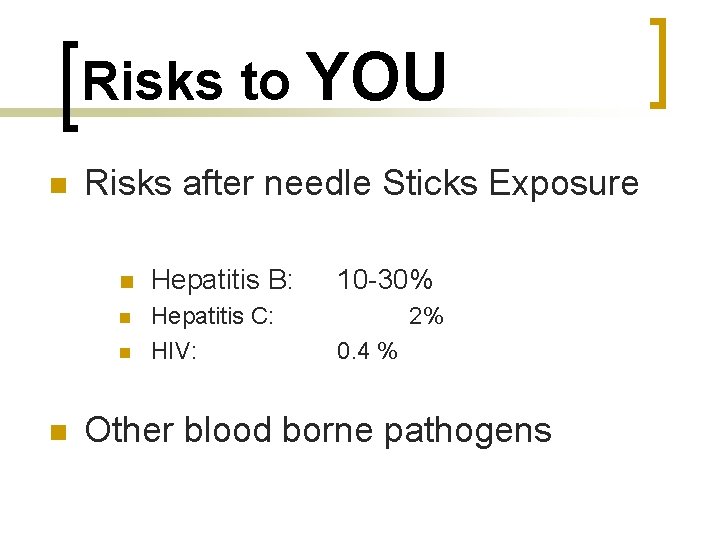 Risks to YOU

Risks after needle Sticks Exposure

Hepatitis B: 10-30%

Hepatitis C: 2%

HIV: 0.4 %

Other blood borne pathogens